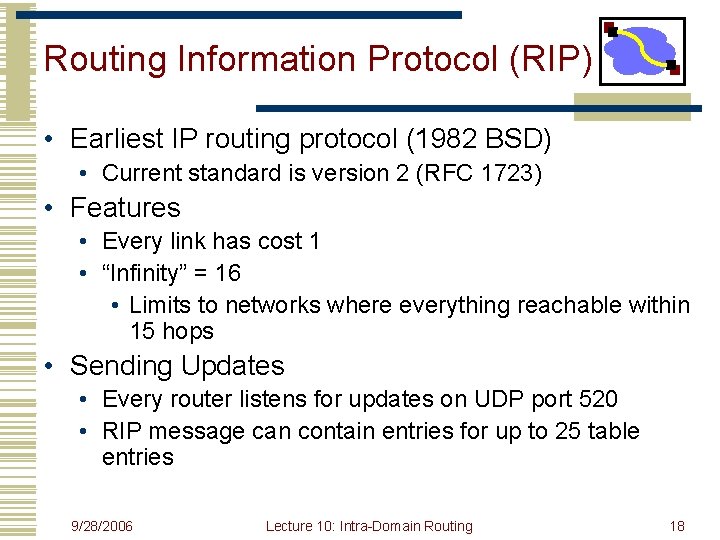 Routing Information Protocol (RIP)

• Earliest IP routing protocol (1982 BSD)
  • Current standard is version 2 (RFC 1723)
• Features
  • Every link has cost 1
  • “Infinity” = 16
    • Limits to networks where everything reachable within 15 hops
• Sending Updates
  • Every router listens for updates on UDP port 520
  • RIP message can contain entries for up to 25 table entries

9/28/2006

Lecture 10: Intra-Domain Routing

18